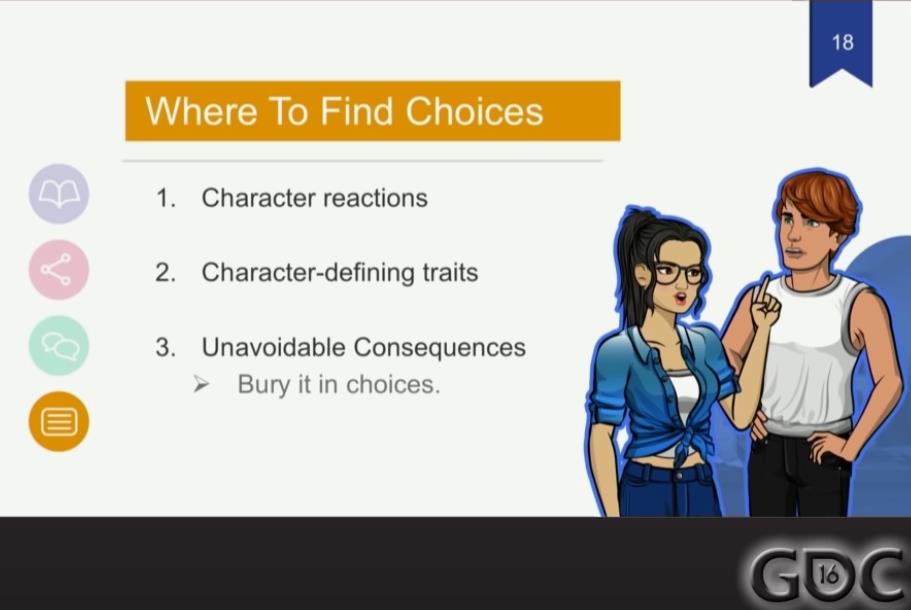 18

Where To Find Choices

1. Character reactions

2. Character-defining traits

3. Unavoidable Consequences
➢ Bury it in choices.

GDC 16